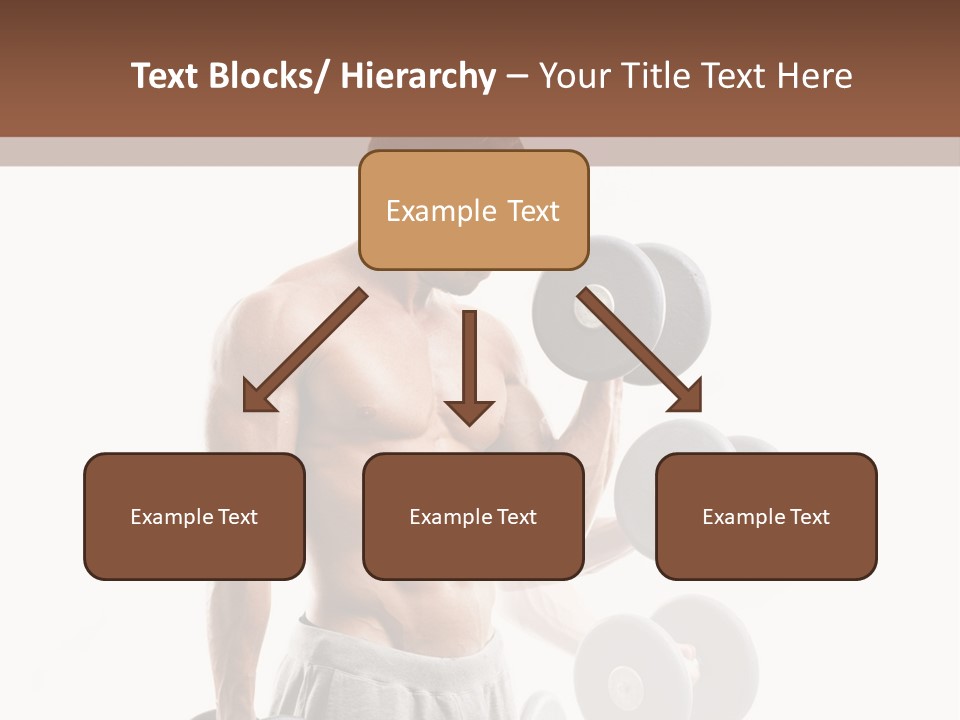 Text Blocks/ Hierarchy – Your Title Text Here

Example Text

Example Text

Example Text

Example Text